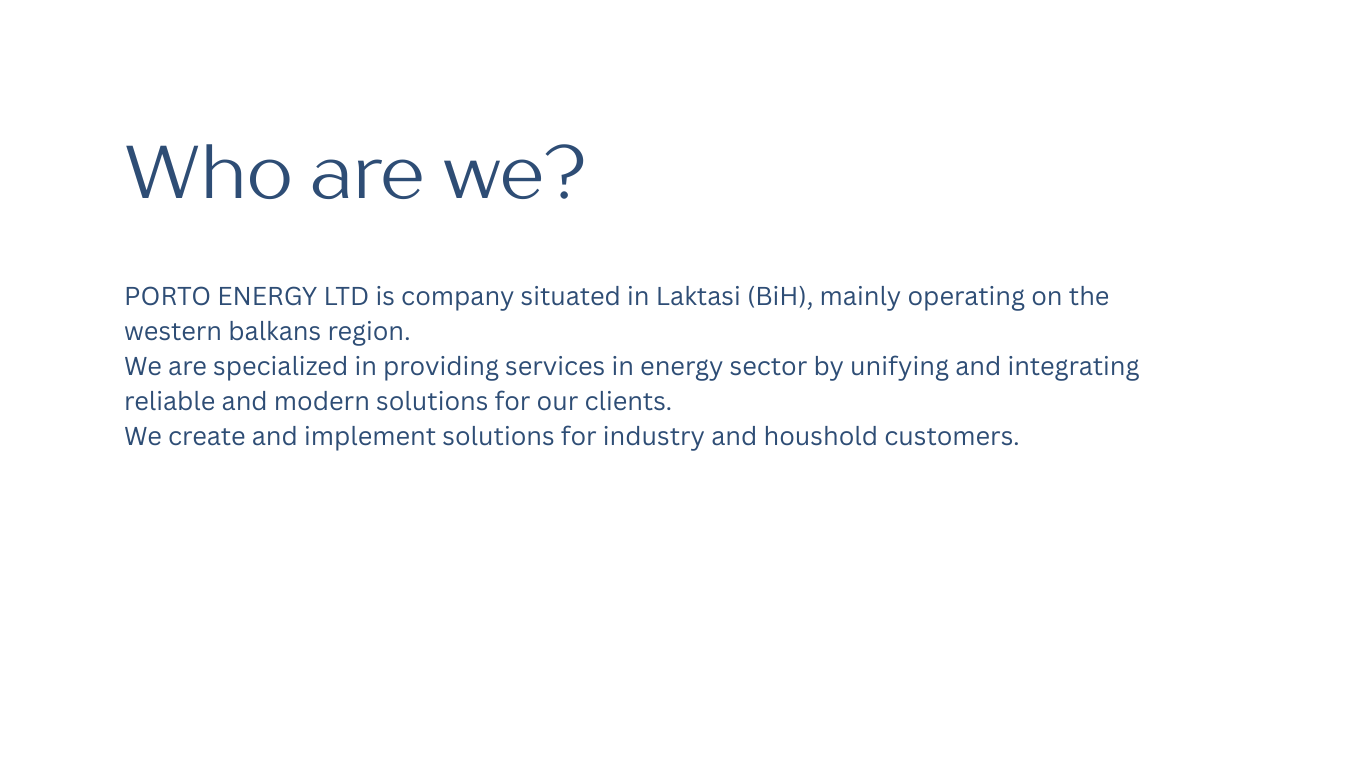 Who are we?

PORTO ENERGY LTD is company situated in Laktasi (BiH), mainly operating on the western balkans region.
We are specialized in providing services in energy sector by unifying and integrating reliable and modern solutions for our clients.
We create and implement solutions for industry and houshold customers.